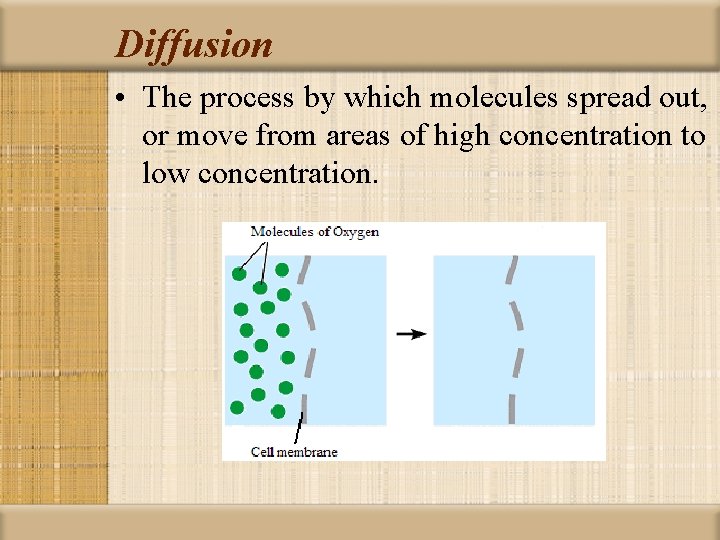 Diffusion

• The process by which molecules spread out, or move from areas of high concentration to low concentration.

Molecules of Oxygen

Cell membrane